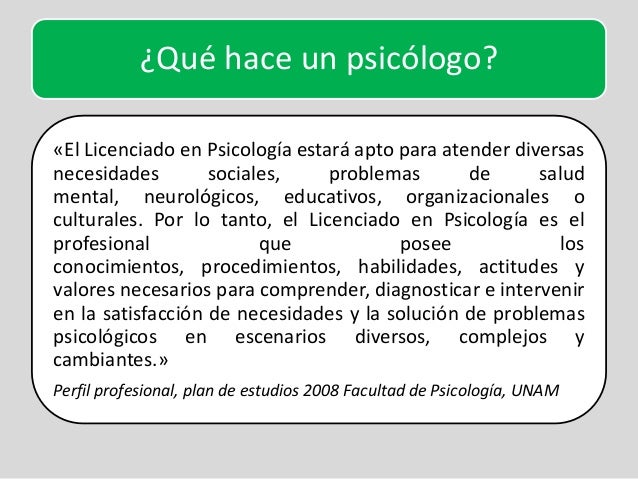 ¿Qué hace un psicólogo?

«El Licenciado en Psicología estará apto para atender diversas necesidades sociales, problemas de salud mental, neurológicos, educativos, organizacionales o culturales. Por lo tanto, el Licenciado en Psicología es el profesional que posee los conocimientos, procedimientos, habilidades, actitudes y valores necesarios para comprender, diagnosticar e intervenir en la satisfacción de necesidades y la solución de problemas psicológicos en escenarios diversos, complejos y cambiantes.»

Perfil profesional, plan de estudios 2008 Facultad de Psicología, UNAM